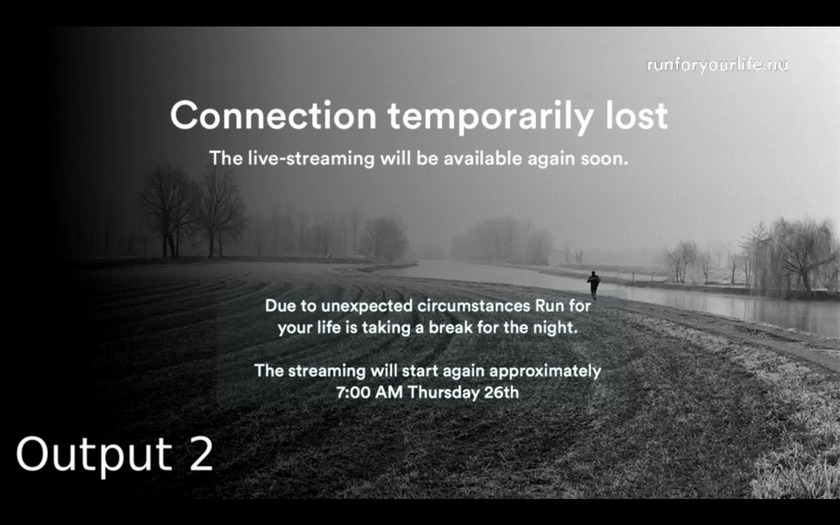 runforyourlife.nu

Connection temporarily lost

The live-streaming will be available again soon.

Due to unexpected circumstances Run for your life is taking a break for the night.

The streaming will start again approximately 7:00 AM Thursday 26th

Output 2